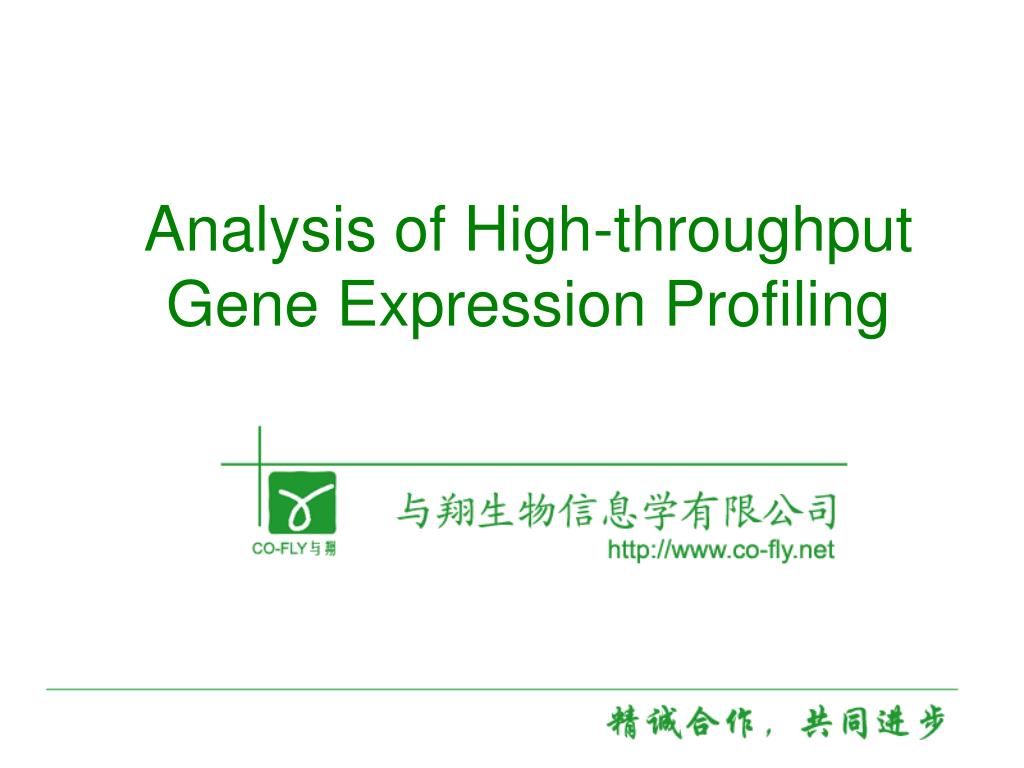 Analysis of High-throughput Gene Expression Profiling

CO-FLY与翔

与翔生物信息学有限公司
http://www.co-fly.net

精诚合作，共同进步